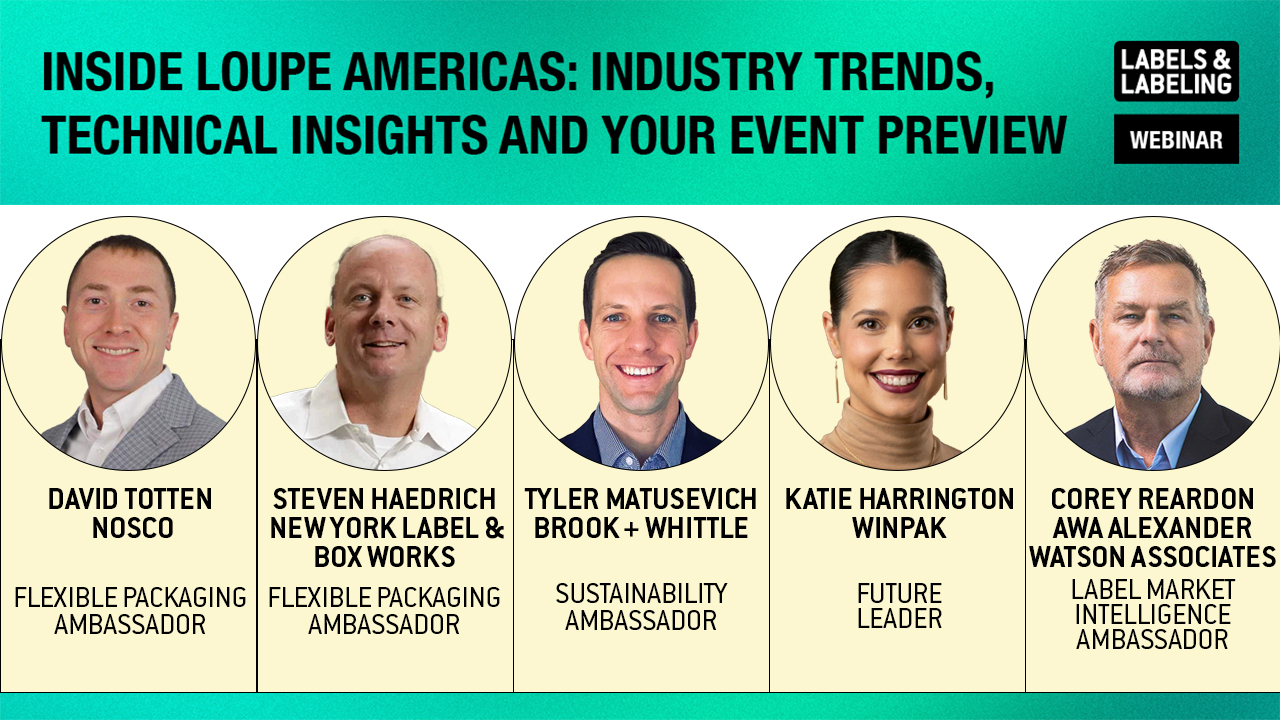 INSIDE LOUPE AMERICAS: INDUSTRY TRENDS, TECHNICAL INSIGHTS AND YOUR EVENT PREVIEW

LABELS & LABELING

WEBINAR

DAVID TOTTEN
NOSCO

FLEXIBLE PACKAGING AMBASSADOR

STEVEN HAEDRICH
NEW YORK LABEL & BOX WORKS

FLEXIBLE PACKAGING AMBASSADOR

TYLER MATUSEVICH
BROOK + WHITTLE

SUSTAINABILITY AMBASSADOR

KATIE HARRINGTON
WINPAK

FUTURE LEADER

COREY REARDON
AWA ALEXANDER WATSON ASSOCIATES

LABEL MARKET INTELLIGENCE AMBASSADOR